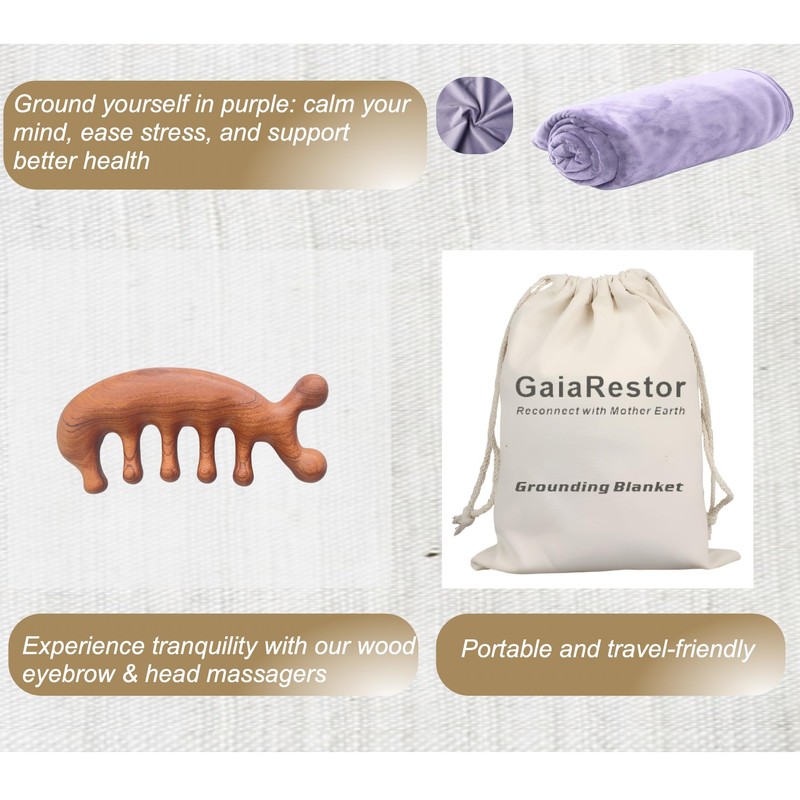 Ground yourself in purple: calm your mind, ease stress, and support better health

GaiaRestor
Reconnect with Mother Earth

Grounding Blanket

Experience tranquility with our wood eyebrow & head massagers

Portable and travel-friendly